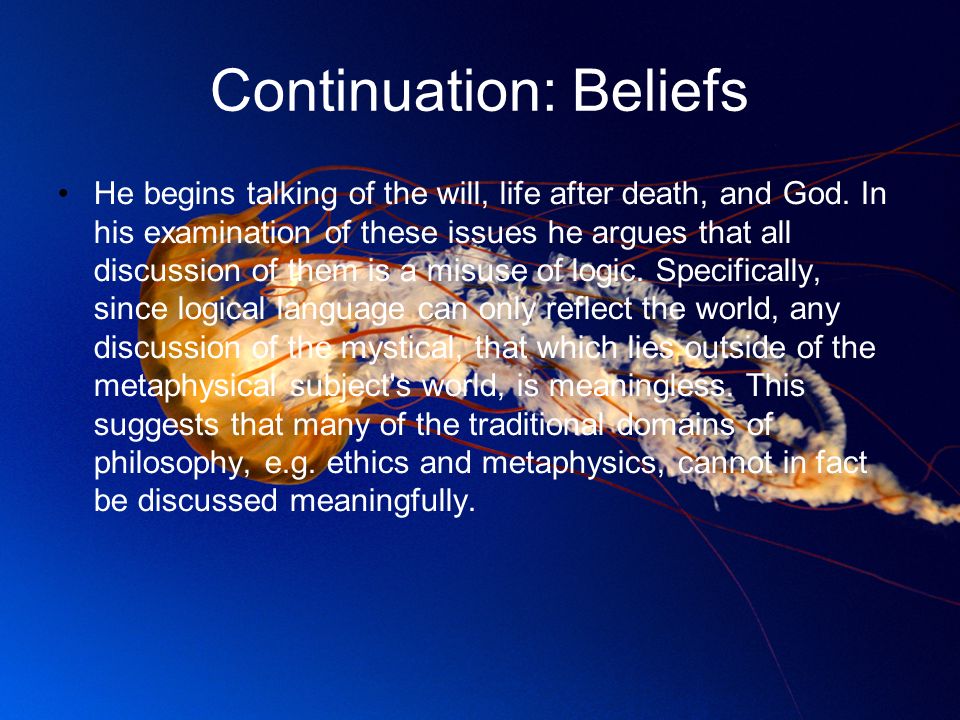 Continuation: Beliefs

• He begins talking of the will, life after death, and God. In his examination of these issues he argues that all discussion of them is a misuse of logic. Specifically, since logical language can only reflect the world, any discussion of the mystical, that which lies outside of the metaphysical subject's world, is meaningless. This suggests that many of the traditional domains of philosophy, e.g. ethics and metaphysics, cannot in fact be discussed meaningfully.